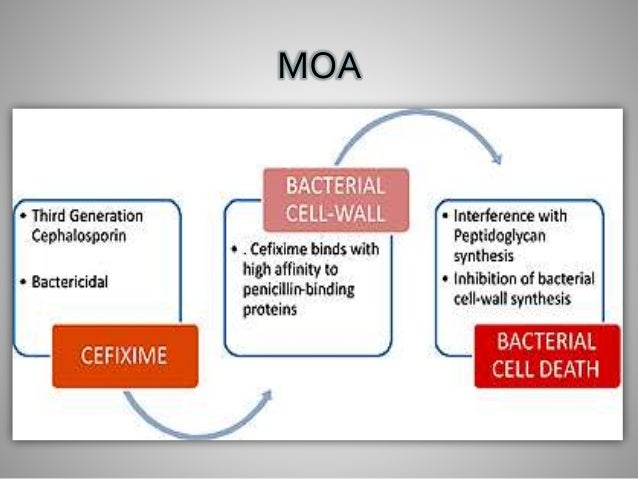 MOA

• Third Generation Cephalosporin

• Bactericidal

CEFIXIME

BACTERIAL CELL-WALL

• . Cefixime binds with high affinity to penicillin-binding proteins

• Interference with Peptidoglycan synthesis

• Inhibition of bacterial cell-wall synthesis

BACTERIAL CELL DEATH